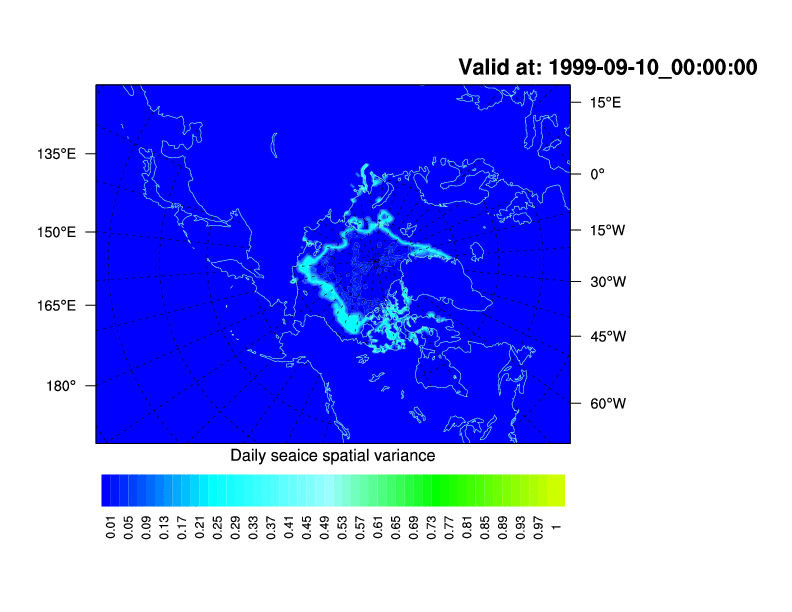 Valid at: 1999-09-10_00:00:00

135°E
150°E
165°E
180°

15°E
0°
15°W
30°W
45°W
60°W

Daily seaice spatial variance

0.01 0.05 0.09 0.13 0.17 0.21 0.25 0.29 0.33 0.37 0.41 0.45 0.49 0.53 0.57 0.61 0.65 0.69 0.73 0.77 0.81 0.85 0.89 0.93 0.97 1